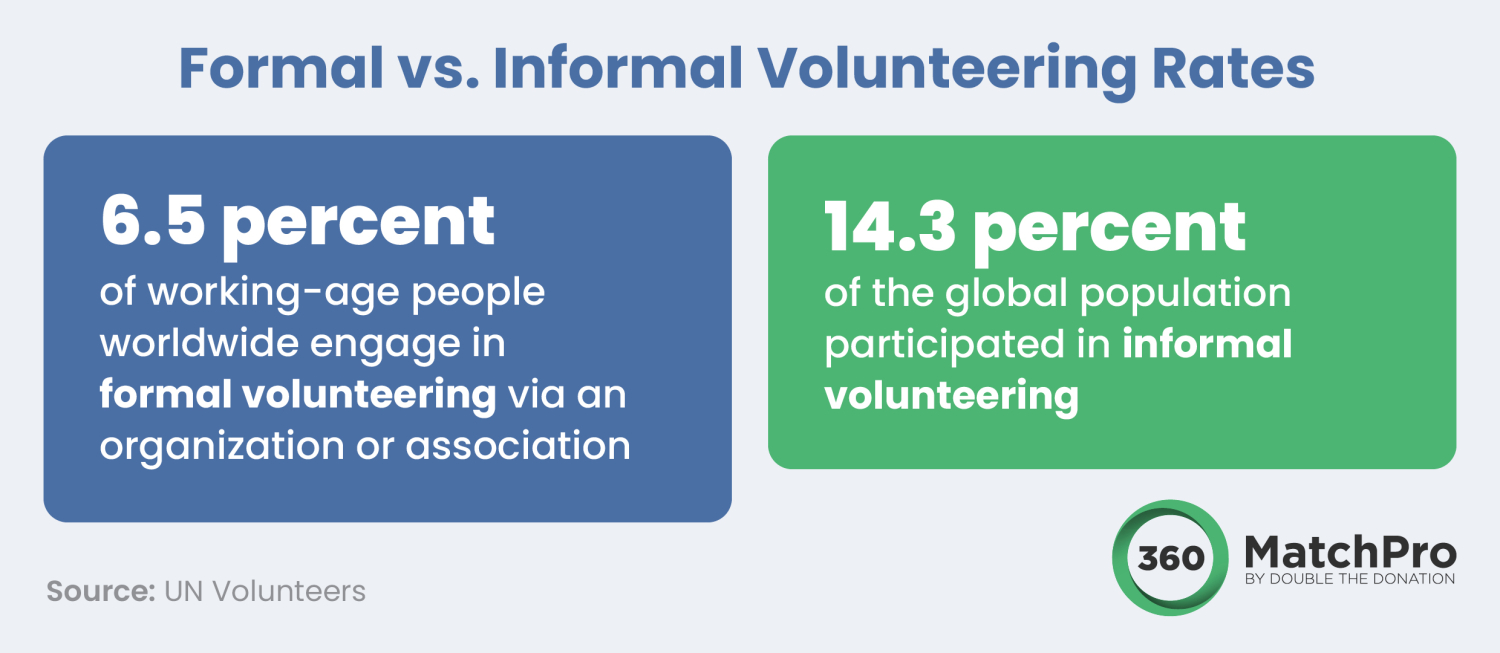 Formal vs. Informal Volunteering Rates

6.5 percent
of working-age people worldwide engage in formal volunteering via an organization or association

14.3 percent
of the global population participated in informal volunteering

Source: UN Volunteers

360 MatchPro
BY DOUBLE THE DONATION